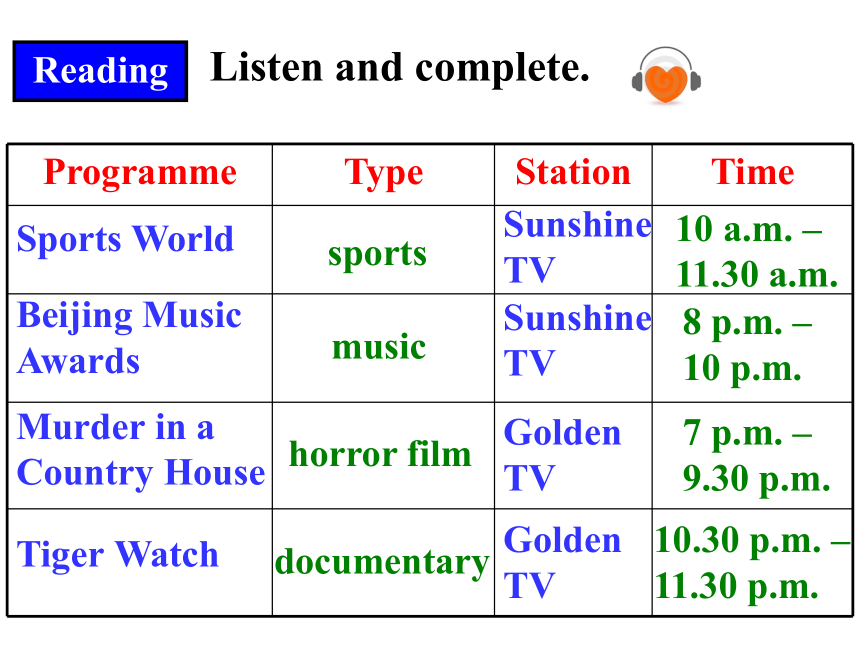 Reading Listen and complete.

| Programme | Type | Station | Time |
|---|---|---|---|
| Sports World | sports | Sunshine TV | 10 a.m. – 11.30 a.m. |
| Beijing Music Awards | music | Sunshine TV | 8 p.m. – 10 p.m. |
| Murder in a Country House | horror film | Golden TV | 7 p.m. – 9.30 p.m. |
| Tiger Watch | documentary | Golden TV | 10.30 p.m. – 11.30 p.m. |